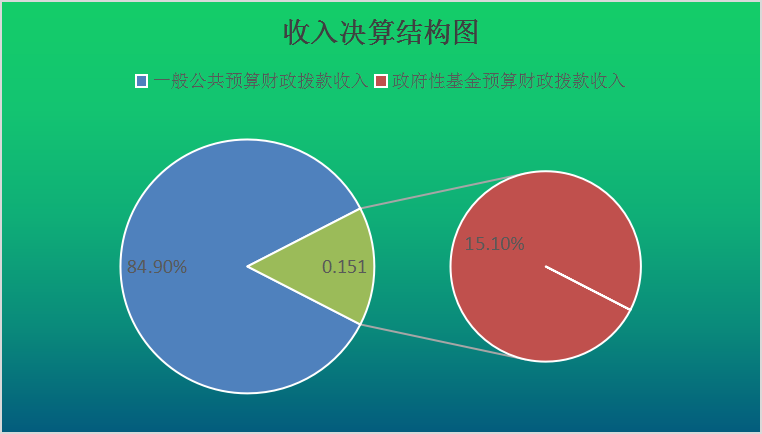 收入决算结构图

一般公共预算财政拨款收入 政府性基金预算财政拨款收入

84.90%

0.151

15.10%